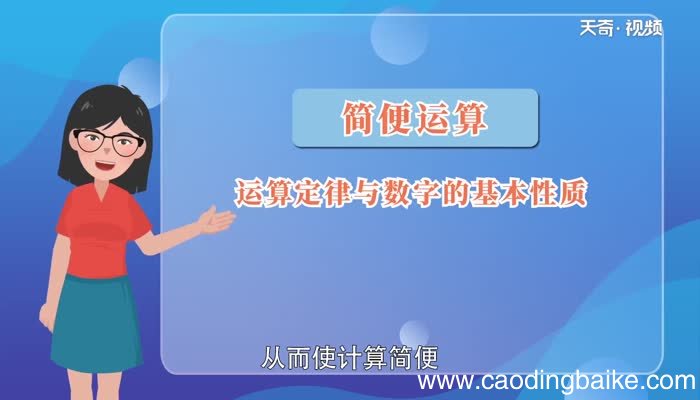 天奇·视频

简便运算

运算定律与数字的基本性质

从而使计算简便

www.caodingbaike.com